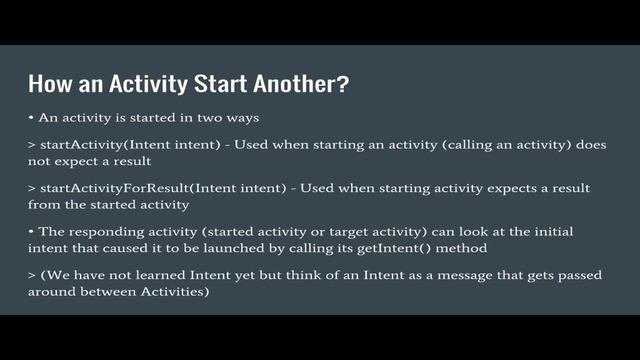 How an Activity Start Another?

• An activity is started in two ways

> startActivity(Intent intent) - Used when starting an activity (calling an activity) does not expect a result

> startActivityForResult(Intent intent) - Used when starting activity expects a result from the started activity

• The responding activity (started activity or target activity) can look at the initial intent that caused it to be launched by calling its getIntent() method

> (We have not learned Intent yet but think of an Intent as a message that gets passed around between Activities)